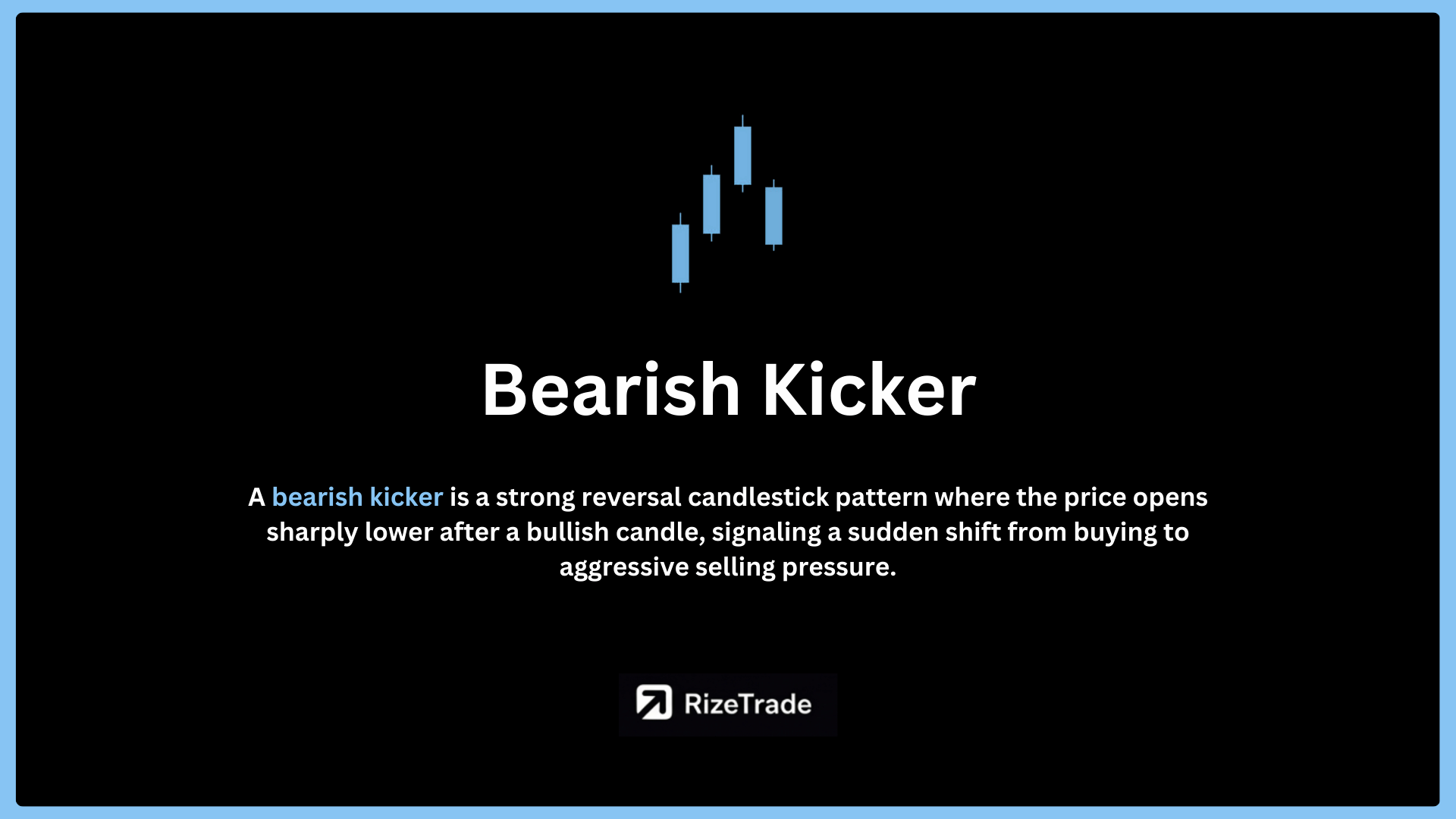 Bearish Kicker

A bearish kicker is a strong reversal candlestick pattern where the price opens sharply lower after a bullish candle, signaling a sudden shift from buying to aggressive selling pressure.

RizeTrade